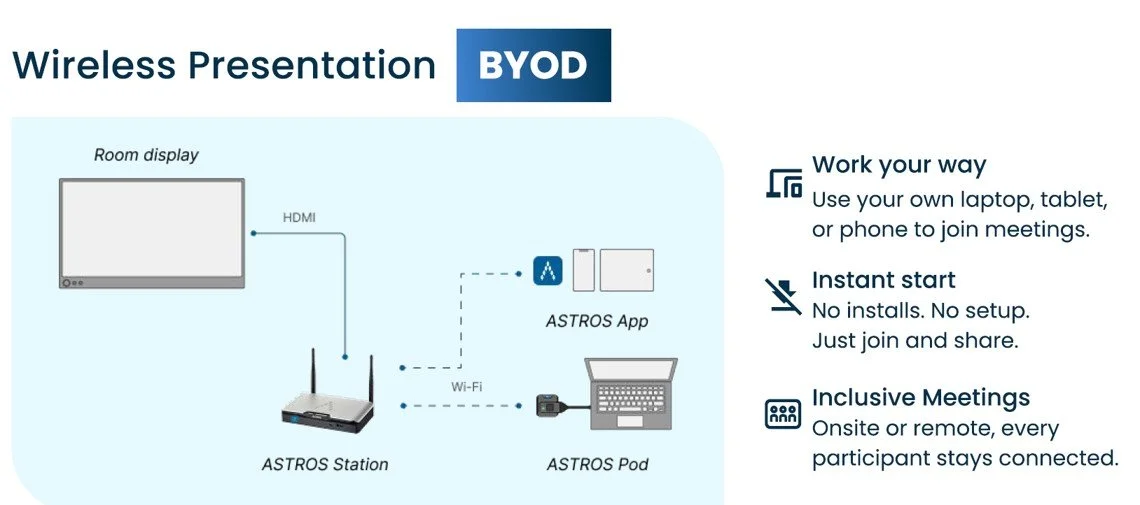 Wireless Presentation BYOD

Room display

HDMI

ASTROS App

Wi-Fi

ASTROS Station

ASTROS Pod

Work your way
Use your own laptop, tablet, or phone to join meetings.

Instant start
No installs. No setup. Just join and share.

Inclusive Meetings
Onsite or remote, every participant stays connected.